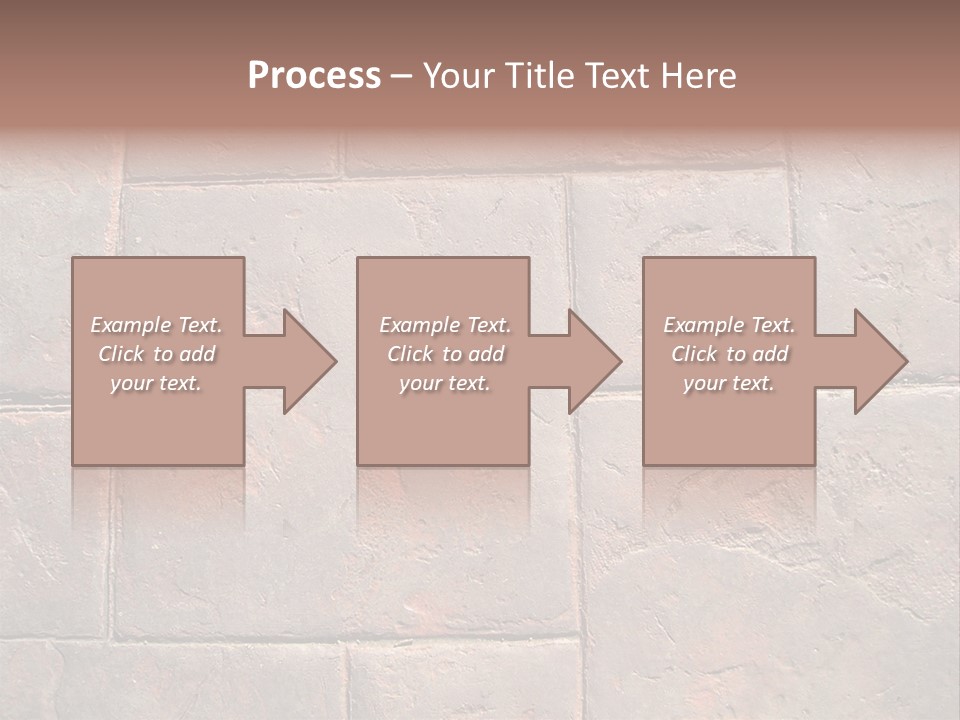 Process – Your Title Text Here

Example Text. Click to add your text.

Example Text. Click to add your text.

Example Text. Click to add your text.